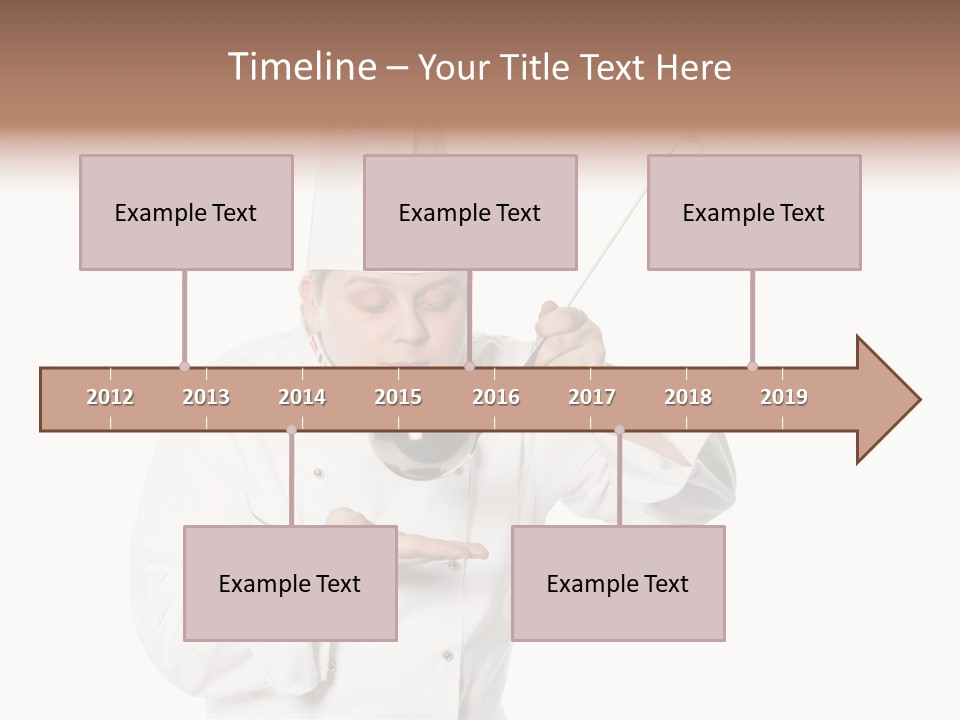 Timeline – Your Title Text Here

Example Text

Example Text

Example Text

2012 2013 2014 2015 2016 2017 2018 2019

Example Text

Example Text